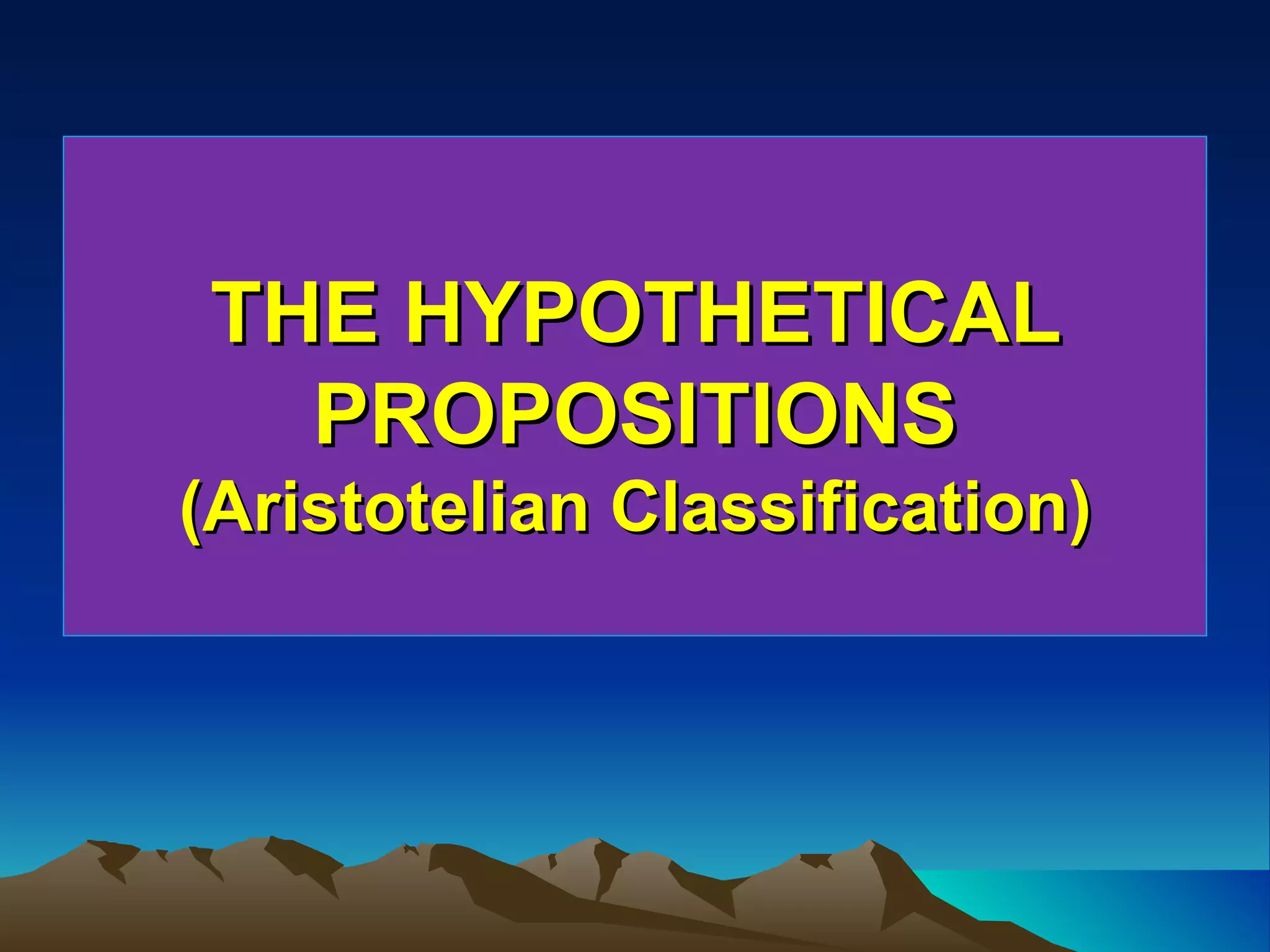 THE HYPOTHETICAL PROPOSITIONS
(Aristotelian Classification)